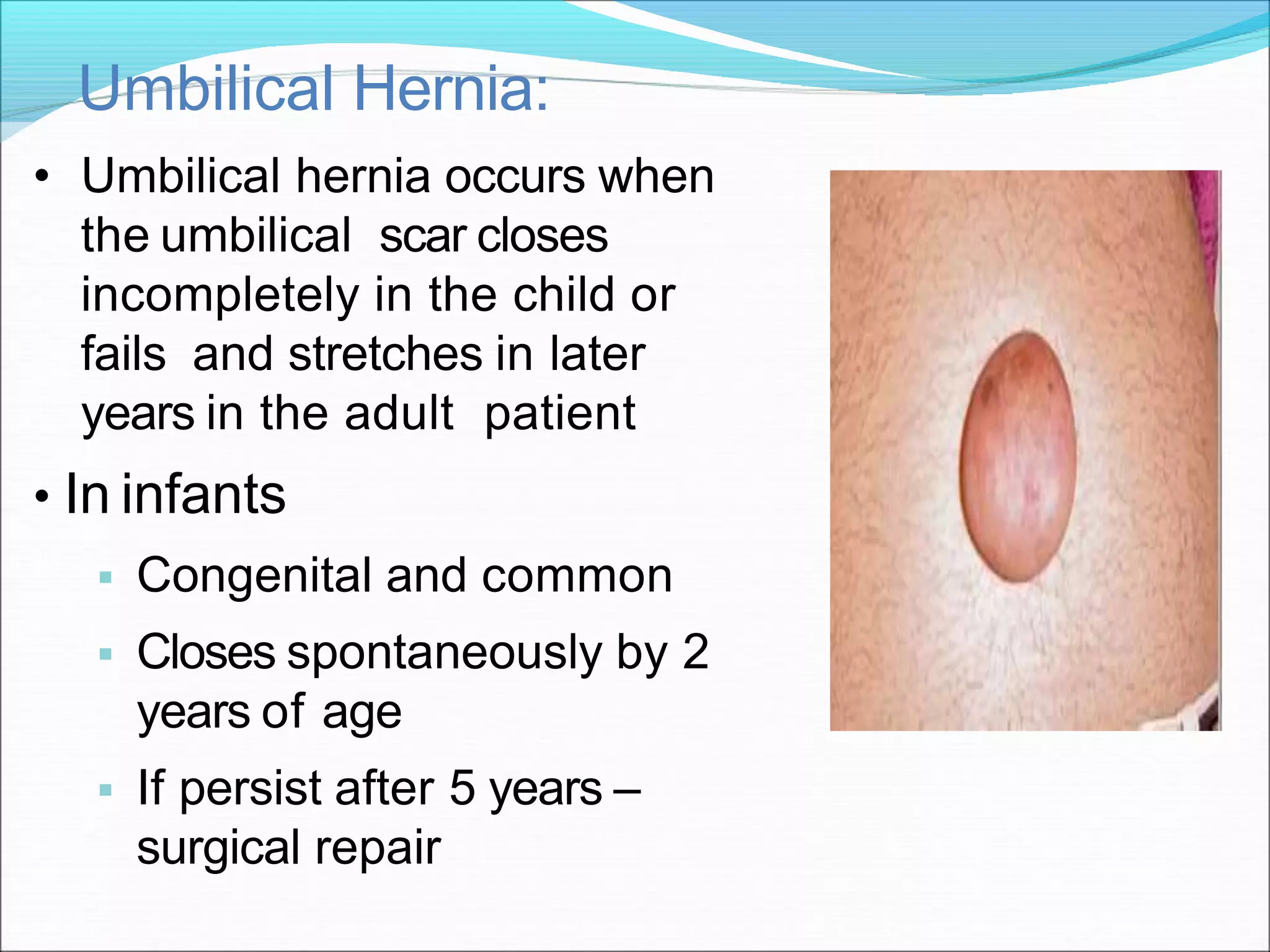 Umbilical Hernia:

• Umbilical hernia occurs when the umbilical scar closes incompletely in the child or fails and stretches in later years in the adult patient

• In infants

▪ Congenital and common

▪ Closes spontaneously by 2 years of age

▪ If persist after 5 years – surgical repair